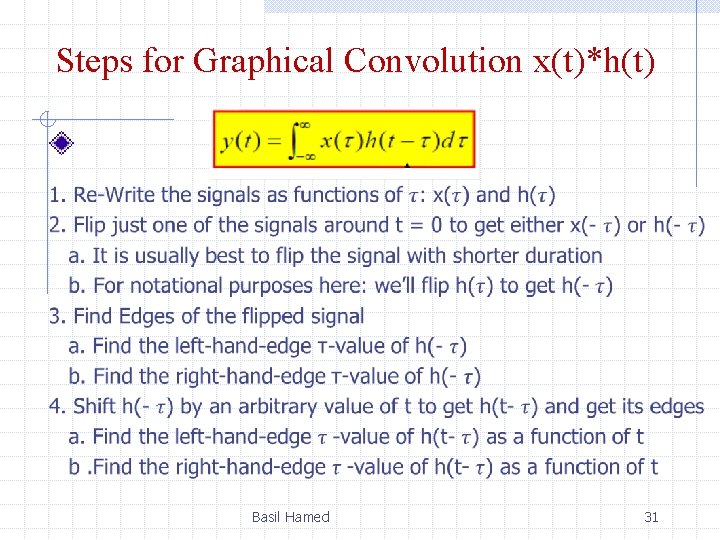 Steps for Graphical Convolution x(t)*h(t)

$y(t) = \int_{-\infty}^{\infty} x(\tau)h(t-\tau)d\tau$

1. Re-Write the signals as functions of $\tau$: x($\tau$) and h($\tau$)
2. Flip just one of the signals around t = 0 to get either x(- $\tau$) or h(- $\tau$)
a. It is usually best to flip the signal with shorter duration
b. For notational purposes here: we'll flip h($\tau$) to get h(- $\tau$)
3. Find Edges of the flipped signal
a. Find the left-hand-edge τ-value of h(- $\tau$)
b. Find the right-hand-edge τ-value of h(- $\tau$)
4. Shift h(- $\tau$) by an arbitrary value of t to get h(t- $\tau$) and get its edges
a. Find the left-hand-edge $\tau$ -value of h(t- $\tau$) as a function of t
b .Find the right-hand-edge $\tau$ -value of h(t- $\tau$) as a function of t

Basil Hamed

31